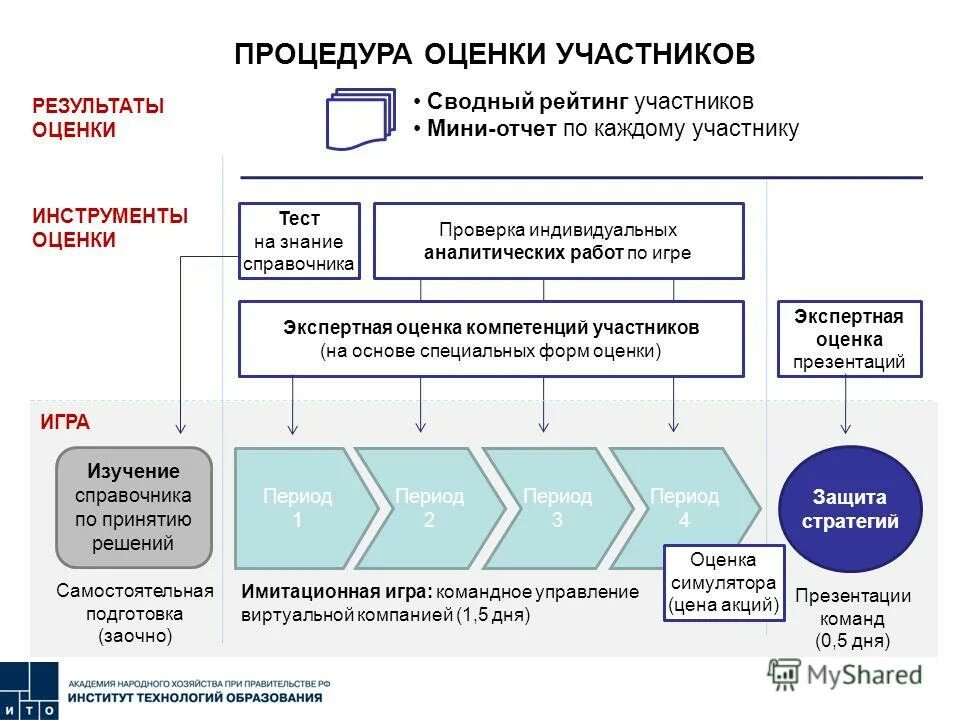 ПРОЦЕДУРА ОЦЕНКИ УЧАСТНИКОВ

РЕЗУЛЬТАТЫ ОЦЕНКИ

• Сводный рейтинг участников
• Мини-отчет по каждому участнику

ИНСТРУМЕНТЫ ОЦЕНКИ

Тест на знание справочника

Проверка индивидуальных аналитических работ по игре

Экспертная оценка компетенций участников (на основе специальных форм оценки)

Экспертная оценка презентаций

ИГРА

Изучение справочника по принятию решений

Период 1

Период 2

Период 3

Период 4

Защита стратегий

Оценка симулятора (цена акций)

Самостоятельная подготовка (заочно)

Имитационная игра: командное управление виртуальной компанией (1,5 дня)

Презентации команд (0,5 дня)

И Т О

АКАДЕМИЯ НАРОДНОГО ХОЗЯЙСТВА ПРИ ПРАВИТЕЛЬСТВЕ РФ
ИНСТИТУТ ТЕХНОЛОГИЙ ОБРАЗОВАНИЯ

MyShared